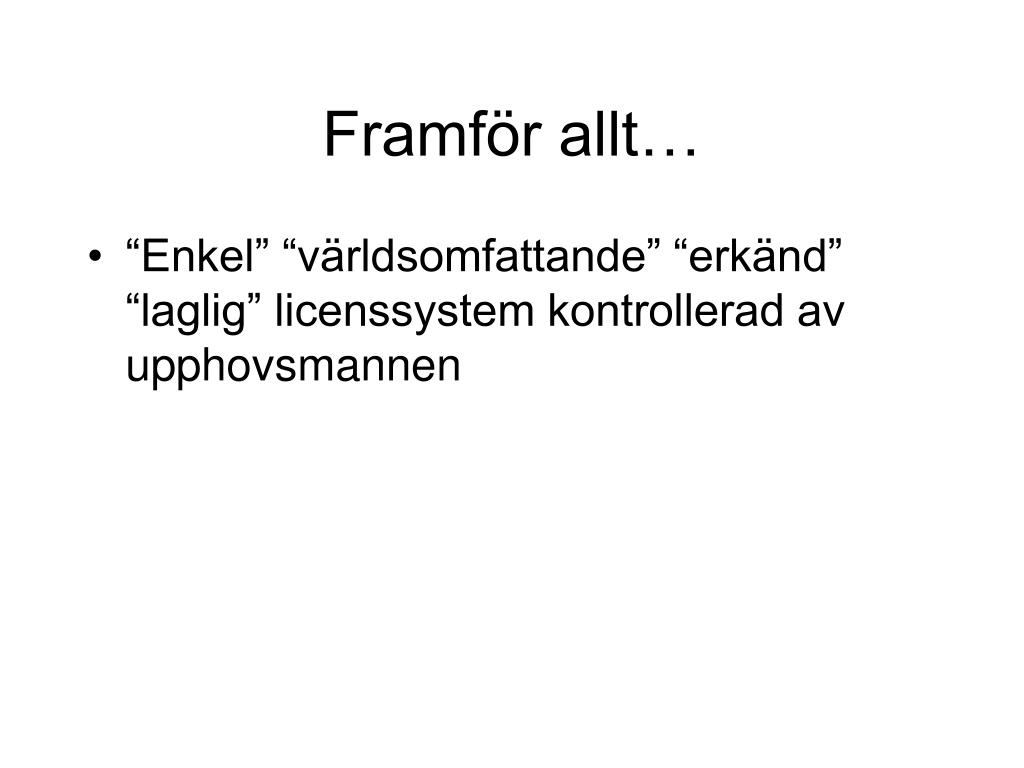 Framför allt…

• “Enkel” “världsomfattande” “erkänd” “laglig” licenssystem kontrollerad av upphovsmannen